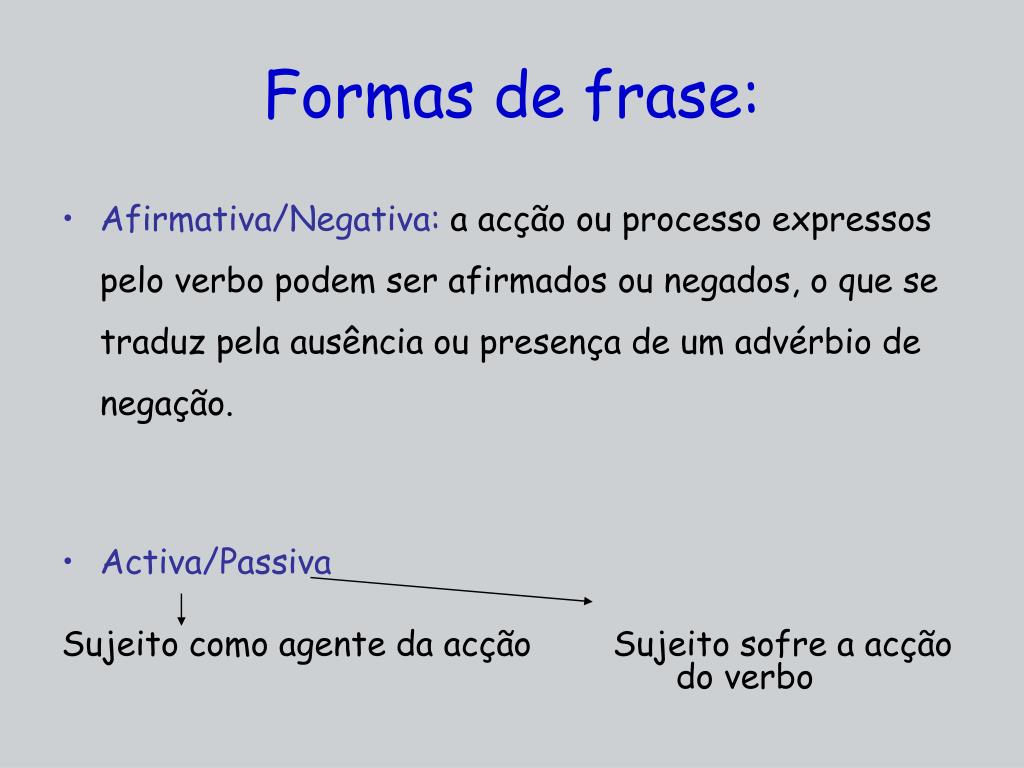 Formas de frase:

• Afirmativa/Negativa: a acção ou processo expressos pelo verbo podem ser afirmados ou negados, o que se traduz pela ausência ou presença de um advérbio de negação.

• Activa/Passiva

Sujeito como agente da acção

Sujeito sofre a acção do verbo